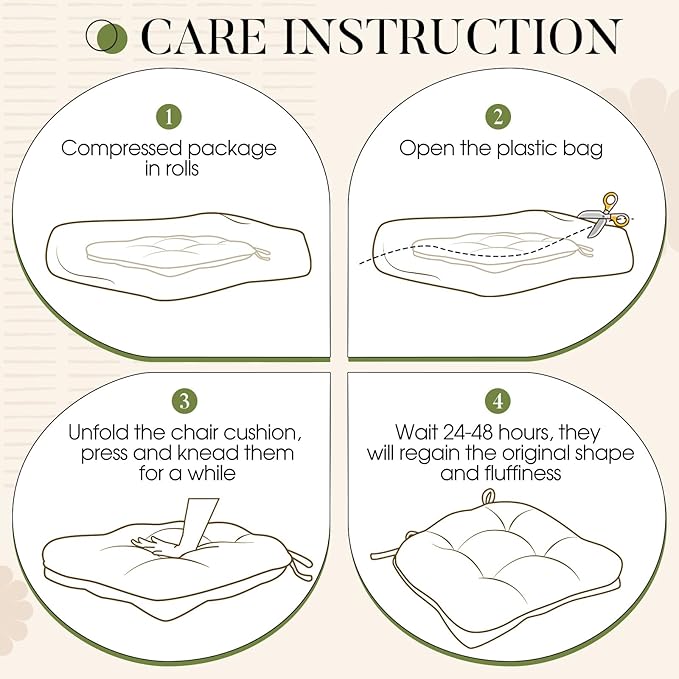 CARE INSTRUCTION

1
Compressed package in rolls

2
Open the plastic bag

3
Unfold the chair cushion, press and knead them for a while

4
Wait 24-48 hours, they will regain the original shape and fluffiness